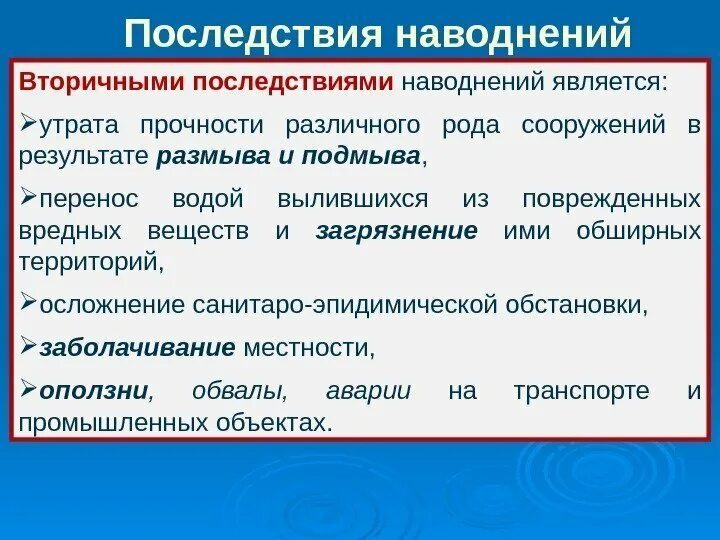 Последствия наводнений

Вторичными последствиями наводнений является:

➢утрата прочности различного рода сооружений в результате размыва и подмыва,

➢перенос водой вылившихся из поврежденных вредных веществ и загрязнение ими обширных территорий,

➢осложнение санитаро-эпидимической обстановки,

➢заболачивание местности,

➢оползни, обвалы, аварии на транспорте и промышленных объектах.